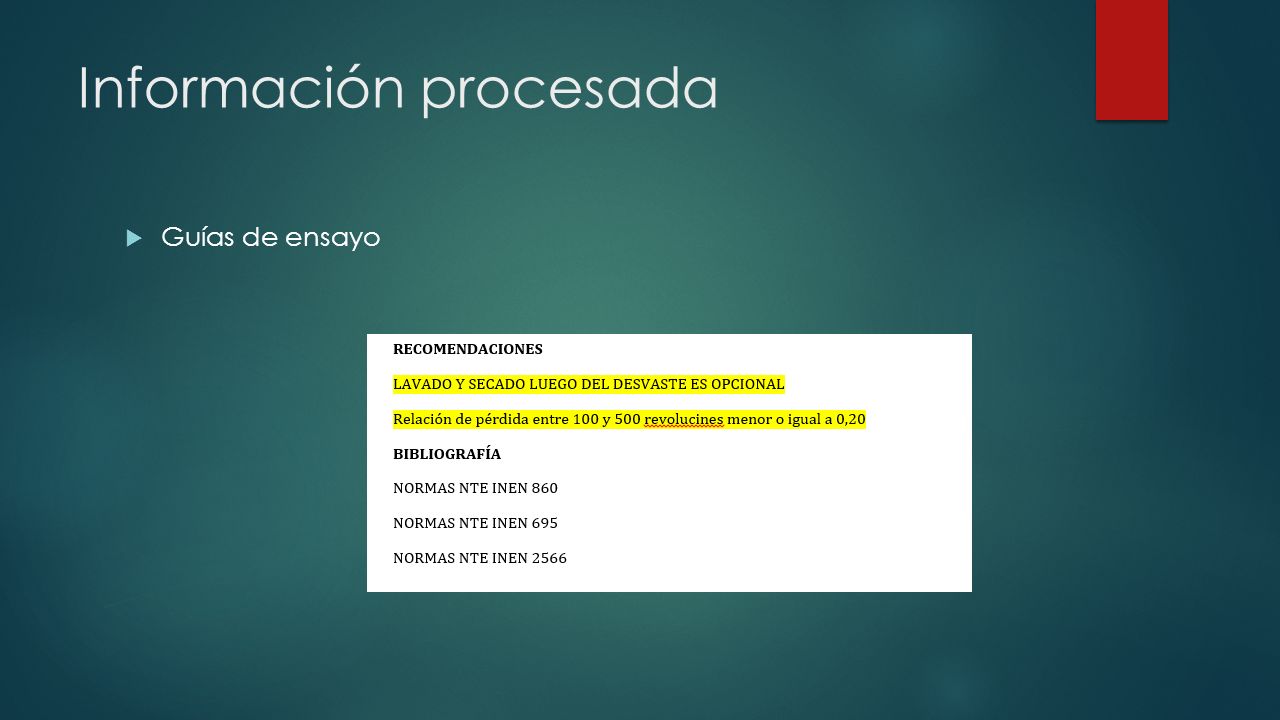 Información procesada

Guías de ensayo

RECOMENDACIONES

LAVADO Y SECADO LUEGO DEL DESVASTE ES OPCIONAL

Relación de pérdida entre 100 y 500 revolucines menor o igual a 0,20

BIBLIOGRAFÍA

NORMAS NTE INEN 860

NORMAS NTE INEN 695

NORMAS NTE INEN 2566